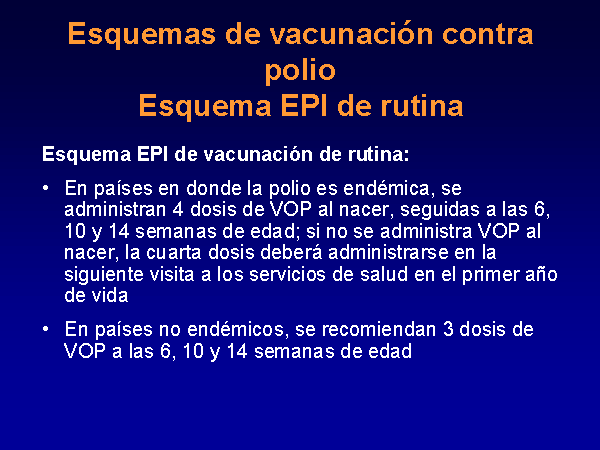 Esquemas de vacunación contra polio
Esquema EPI de rutina

Esquema EPI de vacunación de rutina:

• En países en donde la polio es endémica, se administran 4 dosis de VOP al nacer, seguidas a las 6, 10 y 14 semanas de edad; si no se administra VOP al nacer, la cuarta dosis deberá administrarse en la siguiente visita a los servicios de salud en el primer año de vida

• En países no endémicos, se recomiendan 3 dosis de VOP a las 6, 10 y 14 semanas de edad